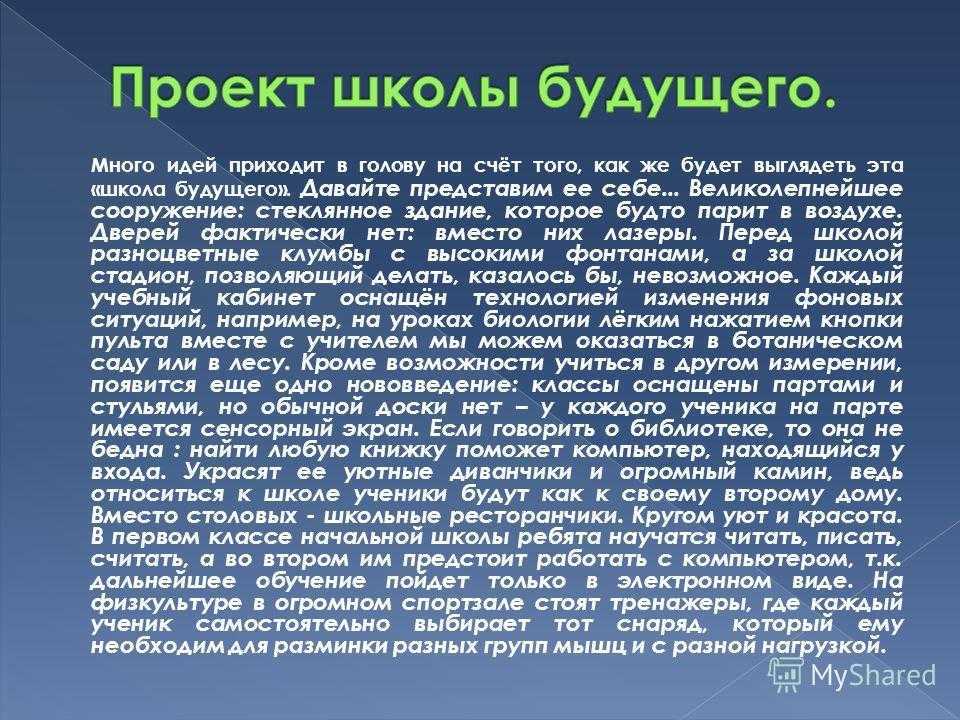 Проект школы будущего.

Много идей приходит в голову на счёт того, как же будет выглядеть эта «школа будущего». Давайте представим ее себе... Великолепнейшее сооружение: стеклянное здание, которое будто парит в воздухе. Дверей фактически нет: вместо них лазеры. Перед школой разноцветные клумбы с высокими фонтанами, а за школой стадион, позволяющий делать, казалось бы, невозможное. Каждый учебный кабинет оснащён технологией изменения фоновых ситуаций, например, на уроках биологии лёгким нажатием кнопки пульта вместе с учителем мы можем оказаться в ботаническом саду или в лесу. Кроме возможности учиться в другом измерении, появится еще одно нововведение: классы оснащены партами и стульями, но обычной доски нет – у каждого ученика на парте имеется сенсорный экран. Если говорить о библиотеке, то она не бедна : найти любую книжку поможет компьютер, находящийся у входа. Украсят ее уютные диванчики и огромный камин, ведь относиться к школе ученики будут как к своему второму дому. Вместо столовых - школьные ресторанчики. Кругом уют и красота. В первом классе начальной школы ребята научатся читать, писать, считать, а во втором им предстоит работать с компьютером, т.к. дальнейшее обучение пойдет только в электронном виде. На физкультуре в огромном спортзале стоят тренажеры, где каждый ученик самостоятельно выбирает тот снаряд, который ему необходим для разминки разных групп мышц и с разной нагрузкой.

MyShared